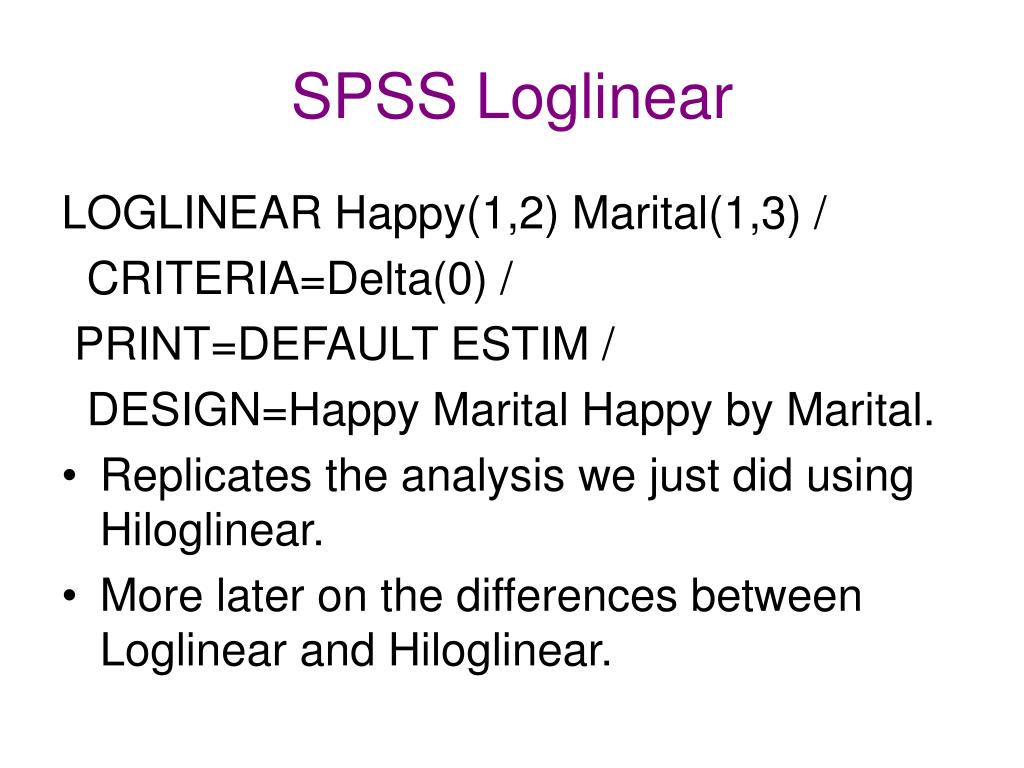 SPSS Loglinear

LOGLINEAR Happy(1,2) Marital(1,3) /
CRITERIA=Delta(0) /
PRINT=DEFAULT ESTIM /
DESIGN=Happy Marital Happy by Marital.

• Replicates the analysis we just did using Hiloglinear.
• More later on the differences between Loglinear and Hiloglinear.